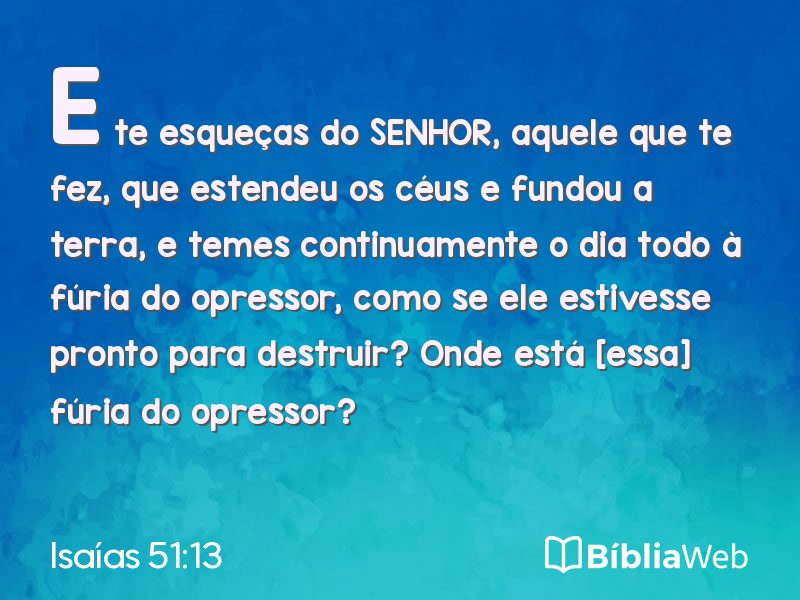 E te esqueças do SENHOR, aquele que te fez, que estendeu os céus e fundou a terra, e temes continuamente o dia todo à fúria do opressor, como se ele estivesse pronto para destruir? Onde está [essa] fúria do opressor?

Isaías 51:13

BíbliaWeb